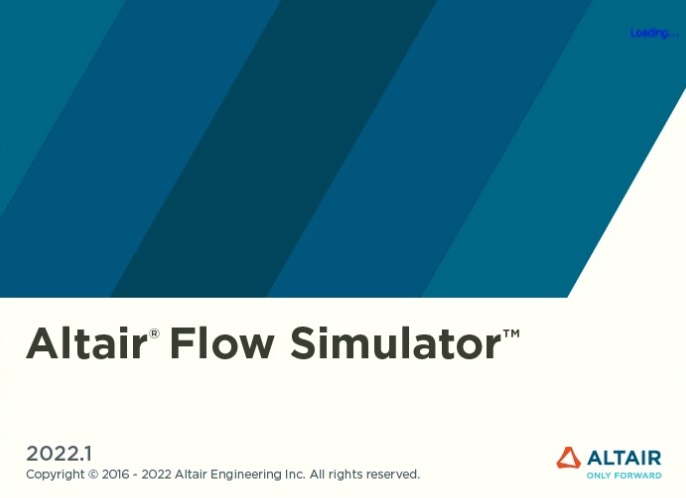 Loading...

Altair® Flow Simulator™

2022.1
Copyright © 2016 - 2022 Altair Engineering Inc. All rights reserved.

ALTAIR
ONLY FORWARD